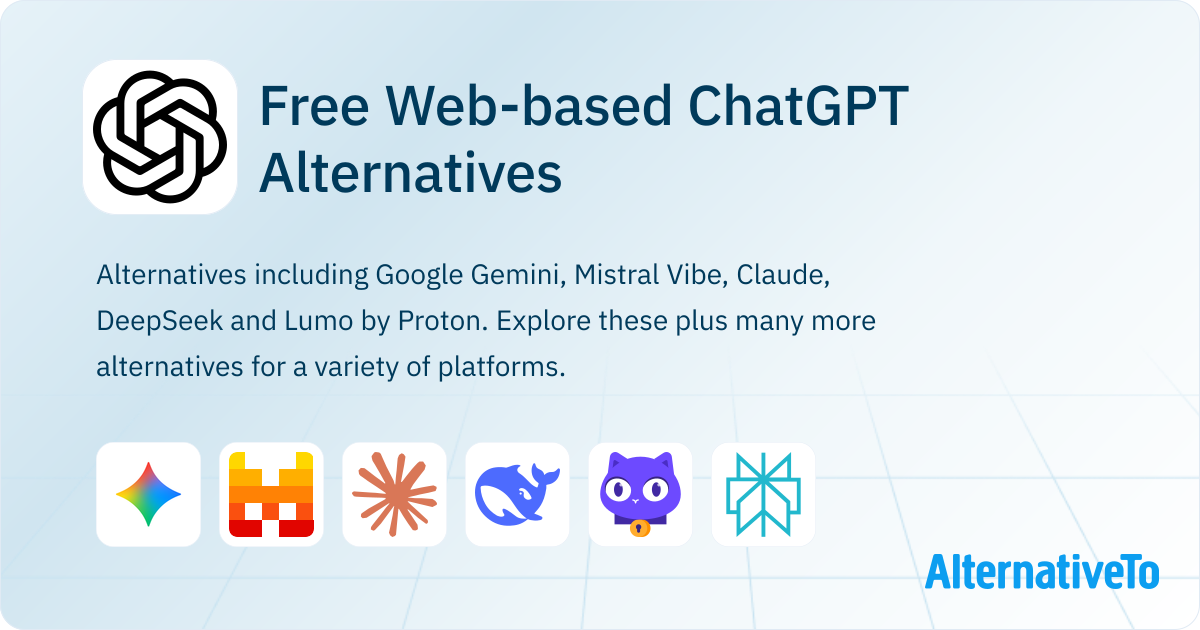 Free Web-based ChatGPT Alternatives

Alternatives including Google Gemini, Mistral Vibe, Claude, DeepSeek and Lumo by Proton. Explore these plus many more alternatives for a variety of platforms.

AlternativeTo